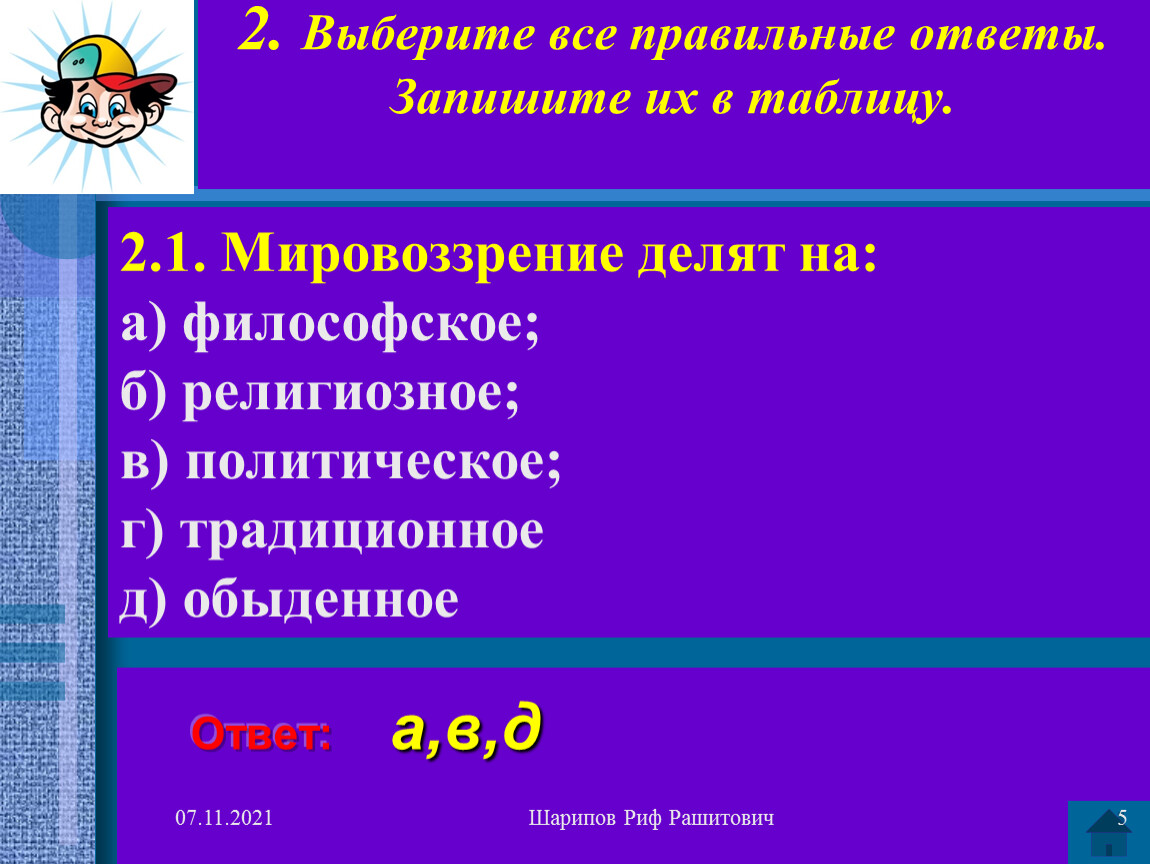 2. Выберите все правильные ответы. Запишите их в таблицу.

2.1. Мировоззрение делят на:
а) философское;
б) религиозное;
в) политическое;
г) традиционное
д) обыденное

Ответ: а,в,д

07.11.2021

Шарипов Риф Рашитович

5